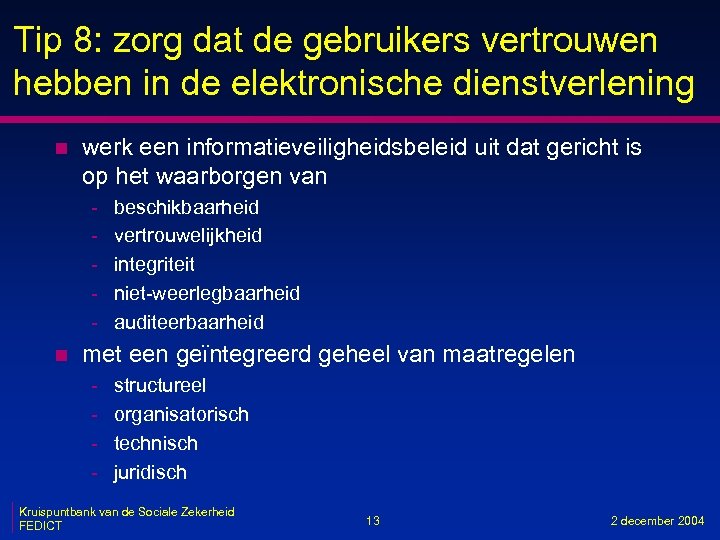 Tip 8: zorg dat de gebruikers vertrouwen hebben in de elektronische dienstverlening

- werk een informatieveiligheidsbeleid uit dat gericht is op het waarborgen van
  - beschikbaarheid
  - vertrouwelijkheid
  - integriteit
  - niet-weerlegbaarheid
  - auditeerbaarheid
- met een geïntegreerd geheel van maatregelen
  - structureel
  - organisatorisch
  - technisch
  - juridisch

Kruispuntbank van de Sociale Zekerheid
FEDICT

13

2 december 2004